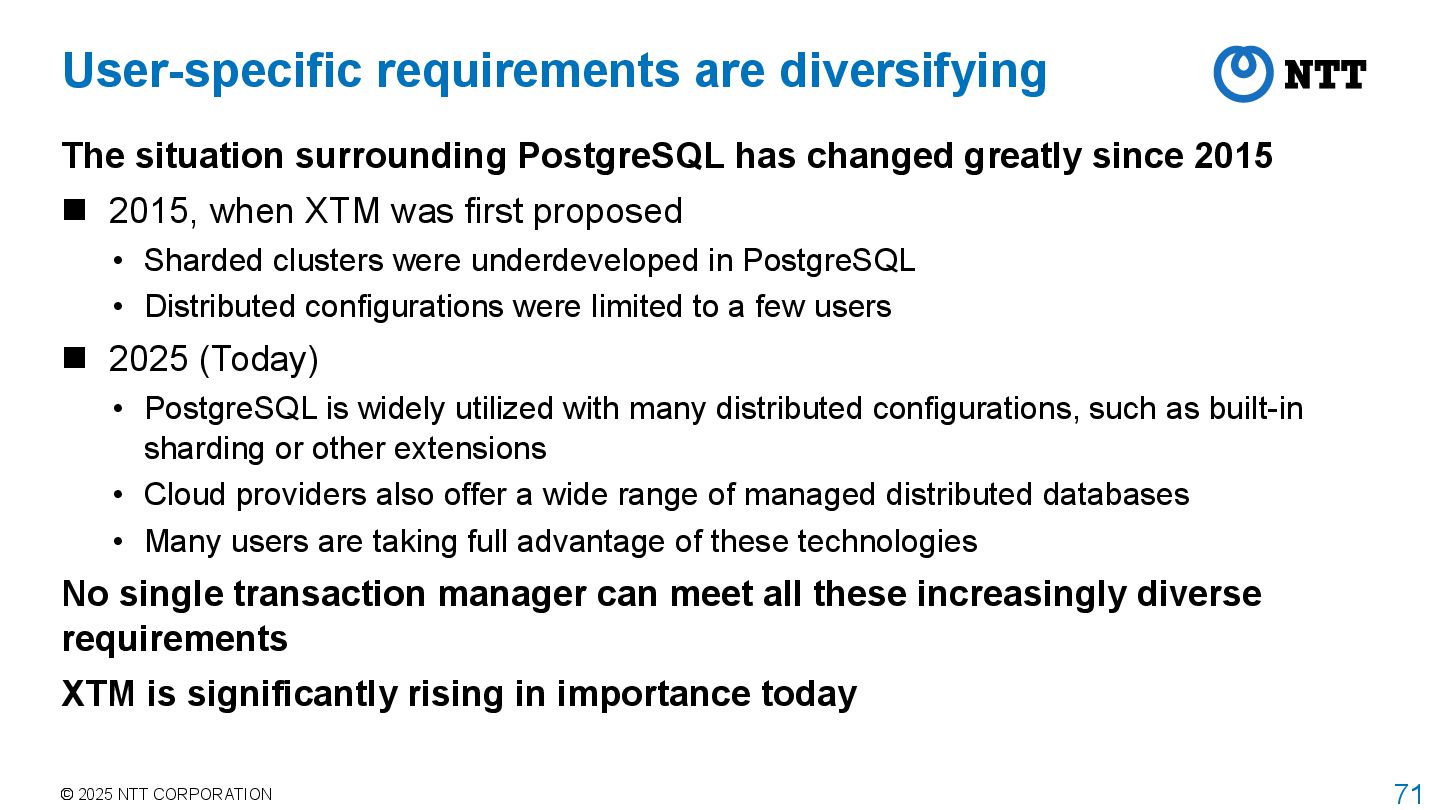 User-specific requirements are diversifying

NTT

The situation surrounding PostgreSQL has changed greatly since 2015

■ 2015, when XTM was first proposed

• Sharded clusters were underdeveloped in PostgreSQL

• Distributed configurations were limited to a few users

■ 2025 (Today)

• PostgreSQL is widely utilized with many distributed configurations, such as built-in sharding or other extensions

• Cloud providers also offer a wide range of managed distributed databases

• Many users are taking full advantage of these technologies

No single transaction manager can meet all these increasingly diverse requirements

XTM is significantly rising in importance today

© 2025 NTT CORPORATION

71